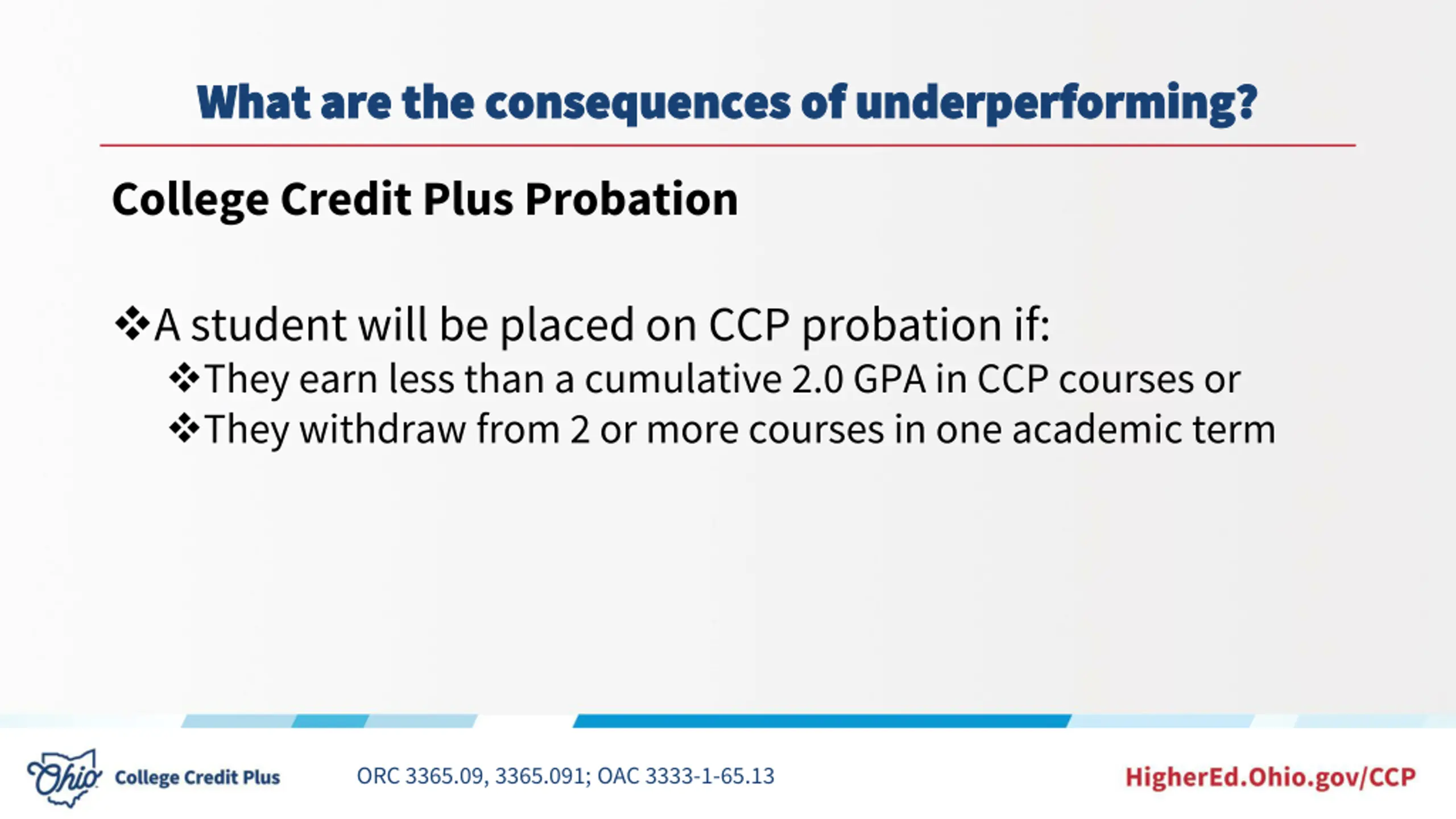 What are the consequences of underperforming?

College Credit Plus Probation

❖A student will be placed on CCP probation if:
❖They earn less than a cumulative 2.0 GPA in CCP courses or
❖They withdraw from 2 or more courses in one academic term

Ohio College Credit Plus

ORC 3365.09, 3365.091; OAC 3333-1-65.13

HigherEd.Ohio.gov/CCP